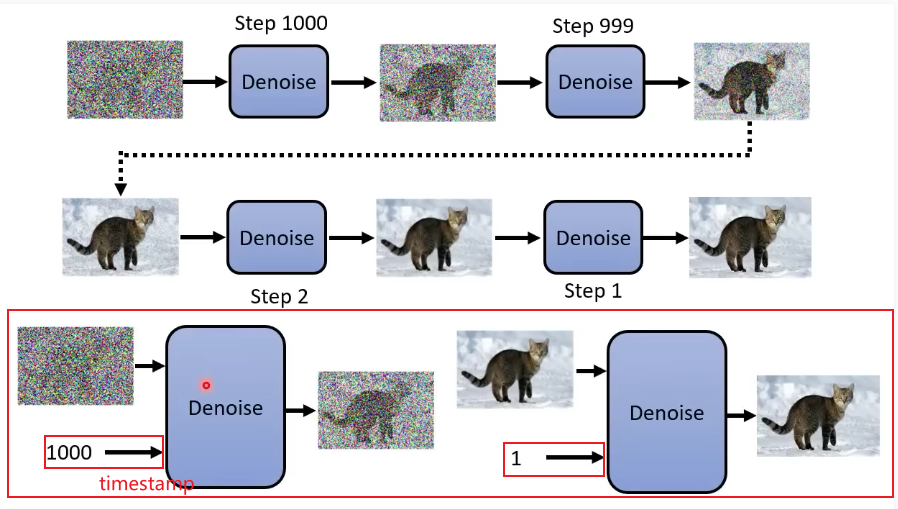 Step 1000

Denoise

Step 999

Denoise

Denoise

Denoise

Step 2

Step 1

Denoise

1000

timestamp

Denoise

1